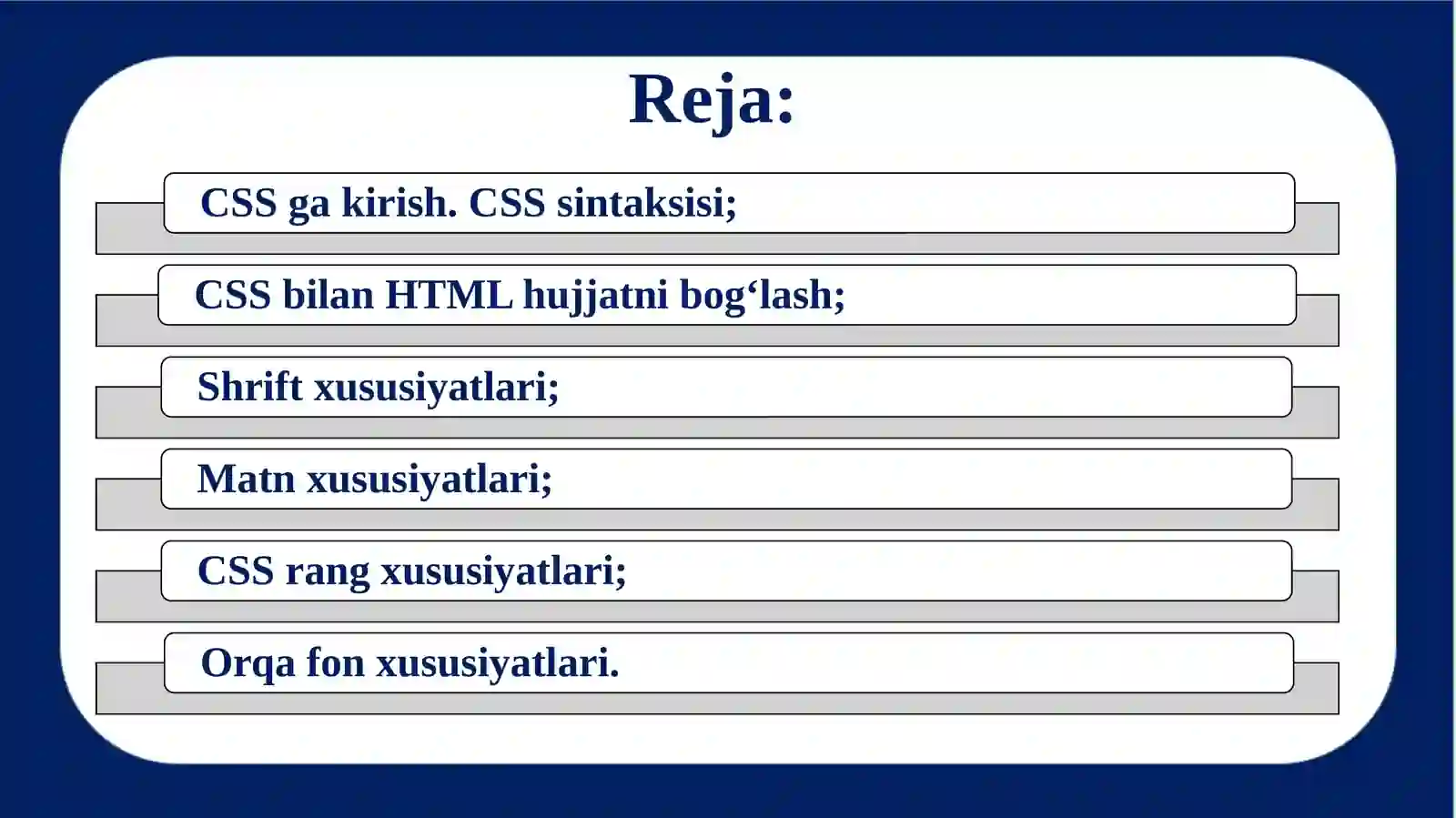 Reja:

CSS ga kirish. CSS sintaksisi;

CSS bilan HTML hujjatni bog‘lash;

Shrift xususiyatlari;

Matn xususiyatlari;

CSS rang xususiyatlari;

Orqa fon xususiyatlari.